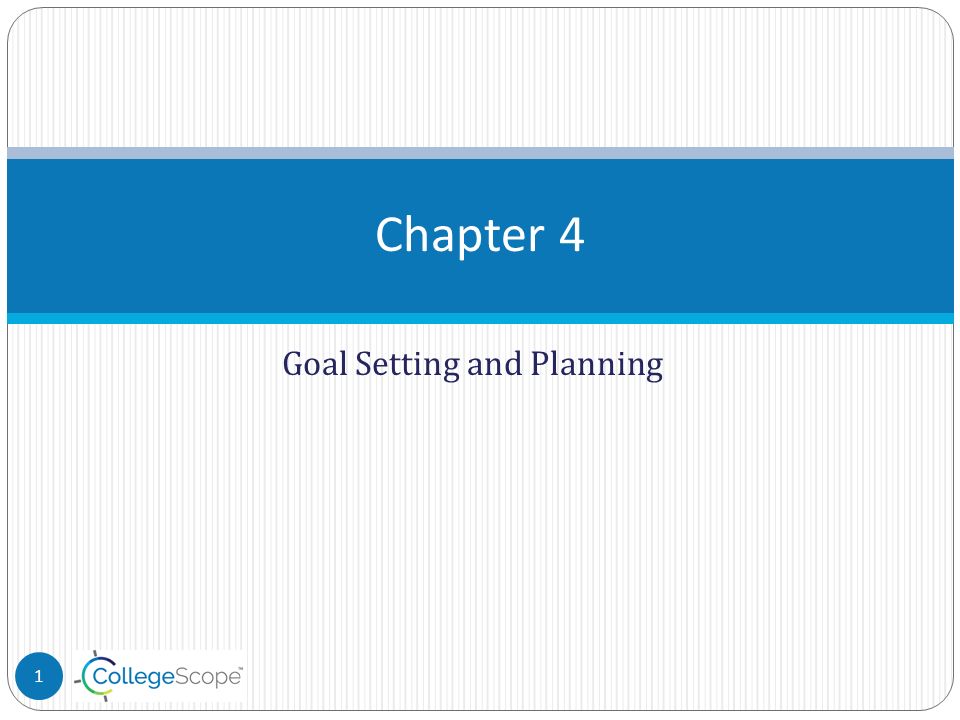 Chapter 4

Goal Setting and Planning

1

CollegeScope™